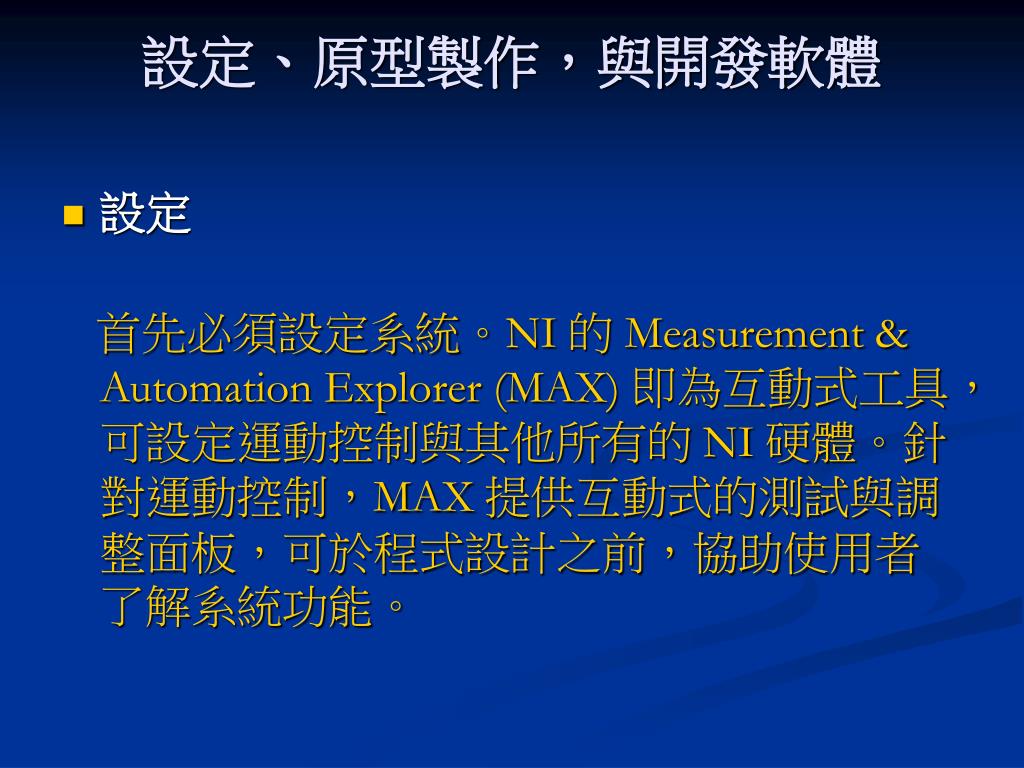 設定、原型製作，與開發軟體

設定

首先必須設定系統。NI 的 Measurement & Automation Explorer (MAX) 即為互動式工具，可設定運動控制與其他所有的 NI 硬體。針對運動控制，MAX 提供互動式的測試與調整面板，可於程式設計之前，協助使用者了解系統功能。